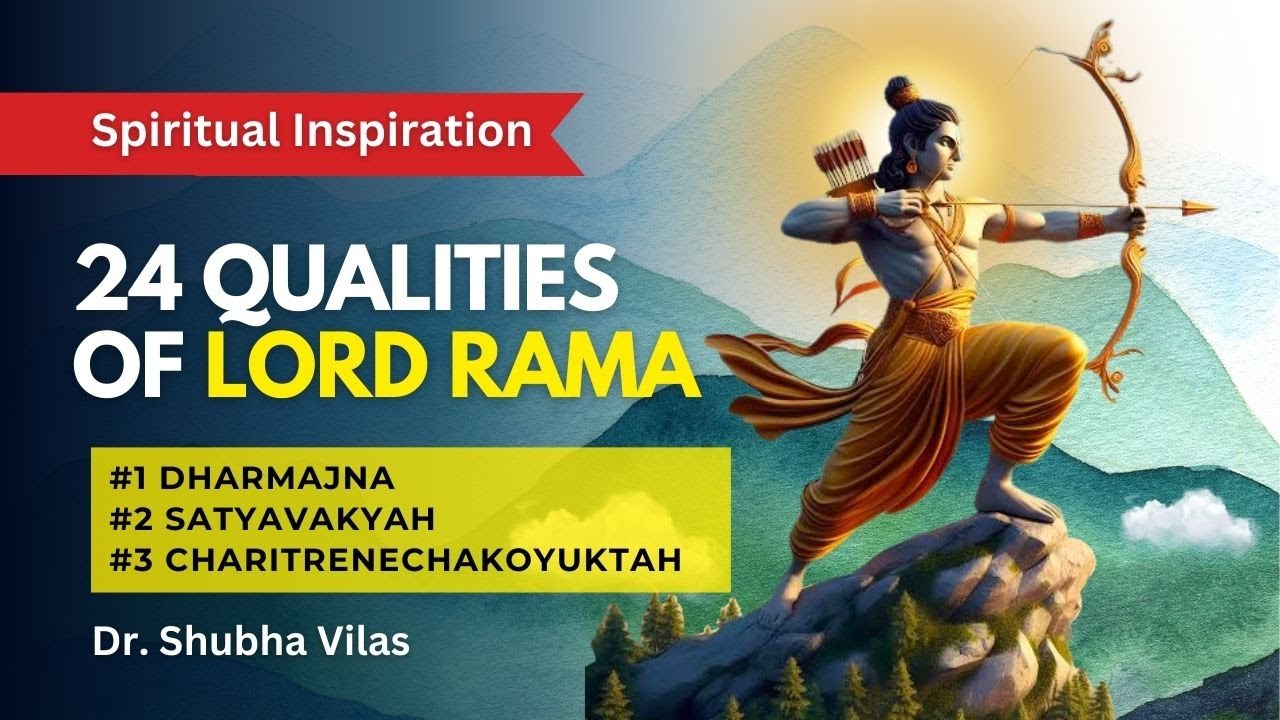 Spiritual Inspiration

24 QUALITIES OF LORD RAMA

#1 DHARMAJNA
#2 SATYAVAKYAH
#3 CHARITRENECHAKOYUKTAH

Dr. Shubha Vilas